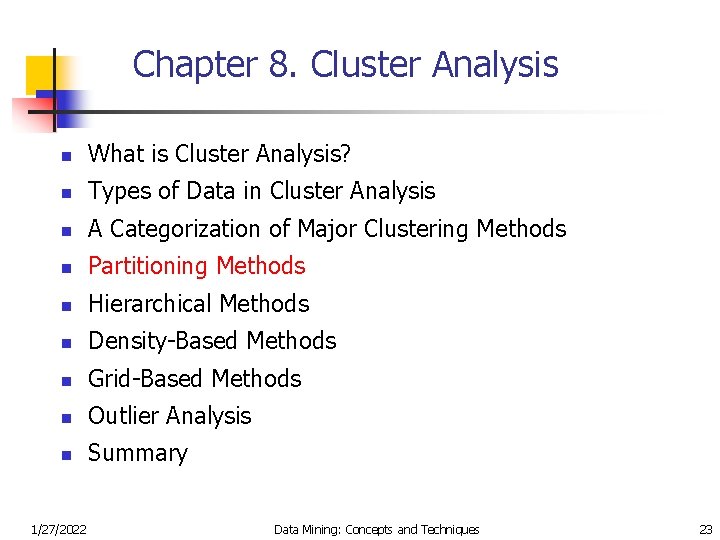 Chapter 8. Cluster Analysis

- What is Cluster Analysis?
- Types of Data in Cluster Analysis
- A Categorization of Major Clustering Methods
- Partitioning Methods
- Hierarchical Methods
- Density-Based Methods
- Grid-Based Methods
- Outlier Analysis
- Summary

1/27/2022 Data Mining: Concepts and Techniques 23